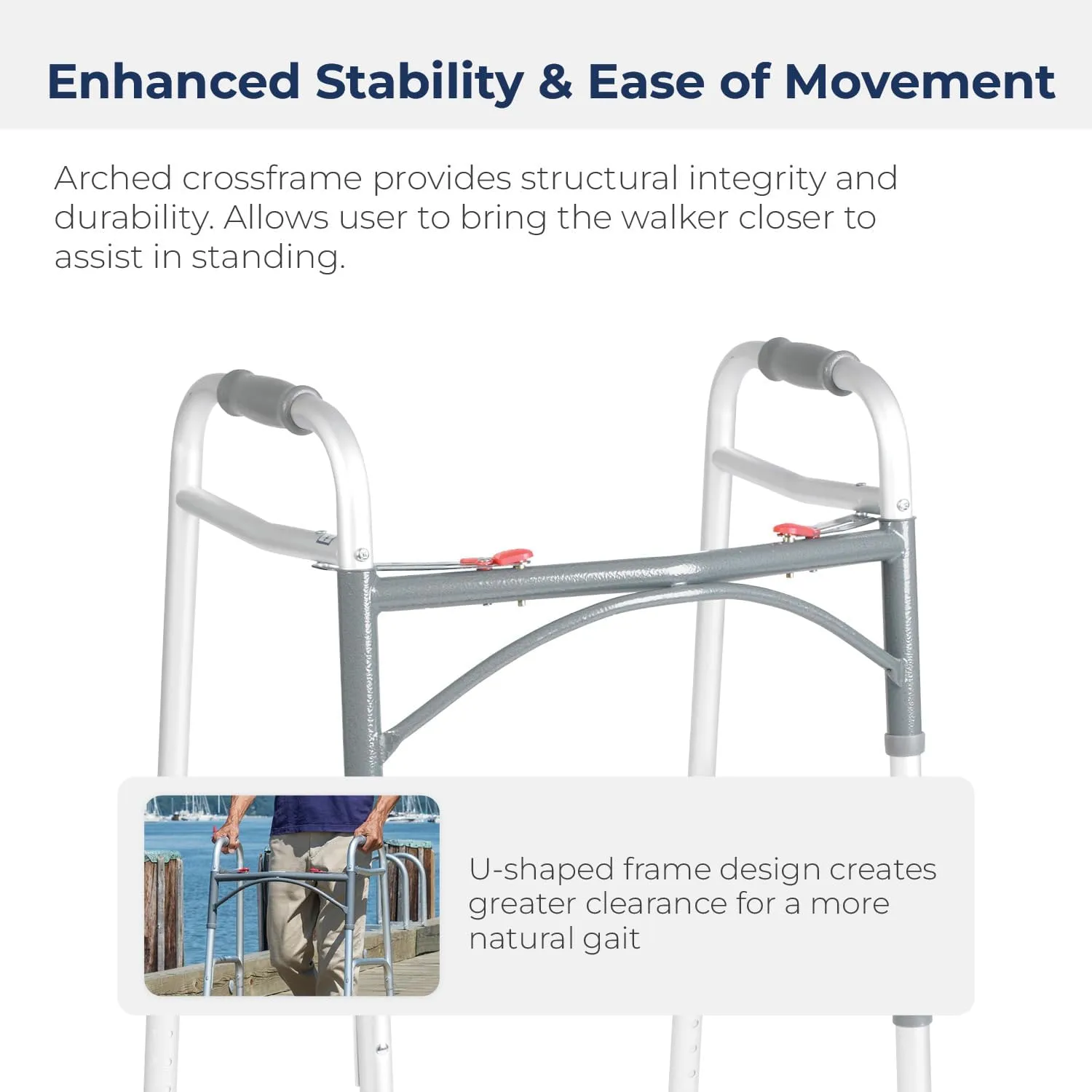 Enhanced Stability & Ease of Movement

Arched crossframe provides structural integrity and durability. Allows user to bring the walker closer to assist in standing.

U-shaped frame design creates greater clearance for a more natural gait